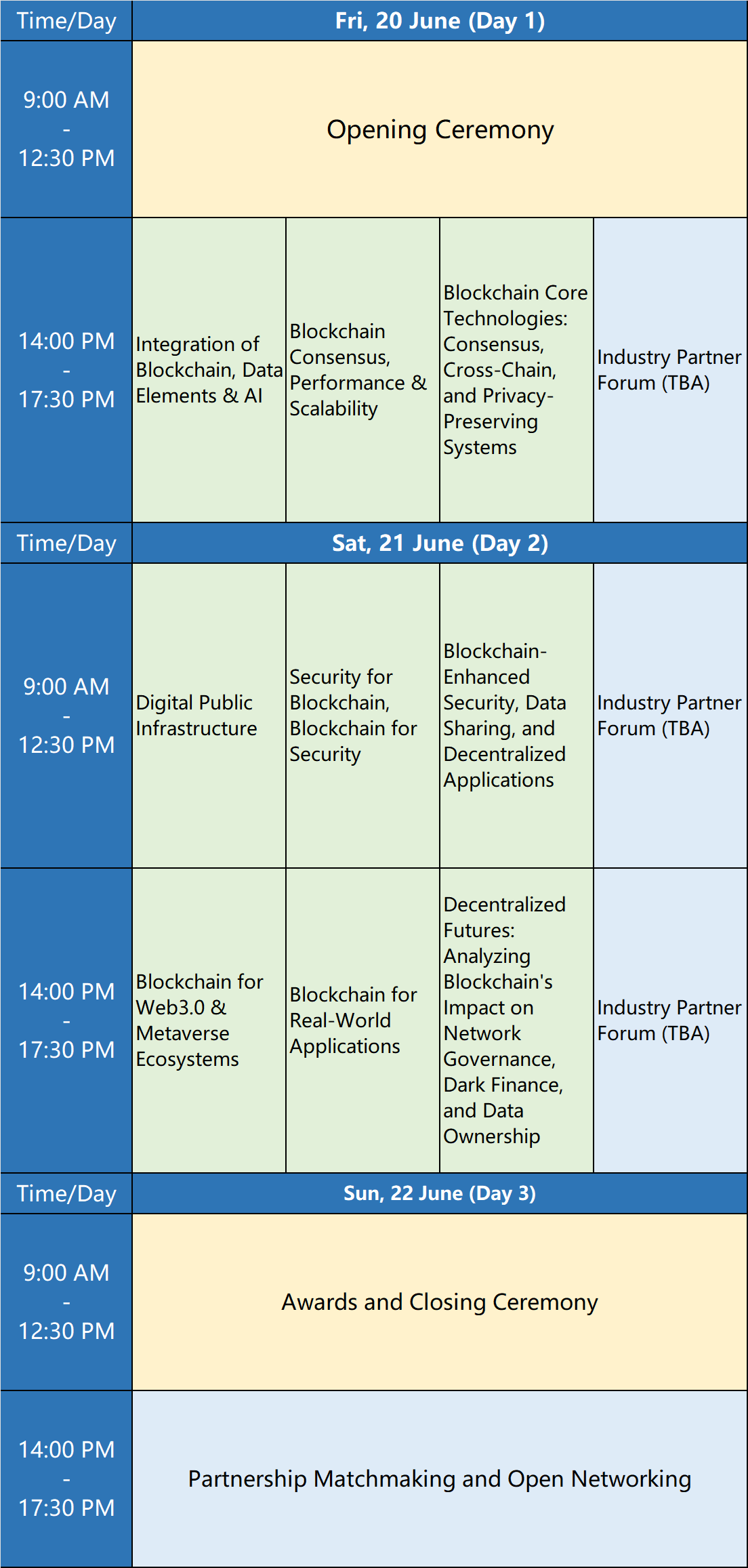 | Time/Day | Fri, 20 June (Day 1) | | | |
|---|---|---|---|---|
| 9:00 AM - 12:30 PM | Opening Ceremony | | | |
| 14:00 PM - 17:30 PM | Integration of Blockchain, Data Elements & AI | Blockchain Consensus, Performance & Scalability | Blockchain Core Technologies: Consensus, Cross-Chain, and Privacy-Preserving Systems | Industry Partner Forum (TBA) |
| Time/Day | Sat, 21 June (Day 2) | | | |
| 9:00 AM - 12:30 PM | Digital Public Infrastructure | Security for Blockchain, Blockchain for Security | Blockchain-Enhanced Security, Data Sharing, and Decentralized Applications | Industry Partner Forum (TBA) |
| 14:00 PM - 17:30 PM | Blockchain for Web3.0 & Metaverse Ecosystems | Blockchain for Real-World Applications | Decentralized Futures: Analyzing Blockchain's Impact on Network Governance, Dark Finance, and Data Ownership | Industry Partner Forum (TBA) |
| Time/Day | Sun, 22 June (Day 3) | | | |
| 9:00 AM - 12:30 PM | Awards and Closing Ceremony | | | |
| 14:00 PM - 17:30 PM | Partnership Matchmaking and Open Networking | | | |